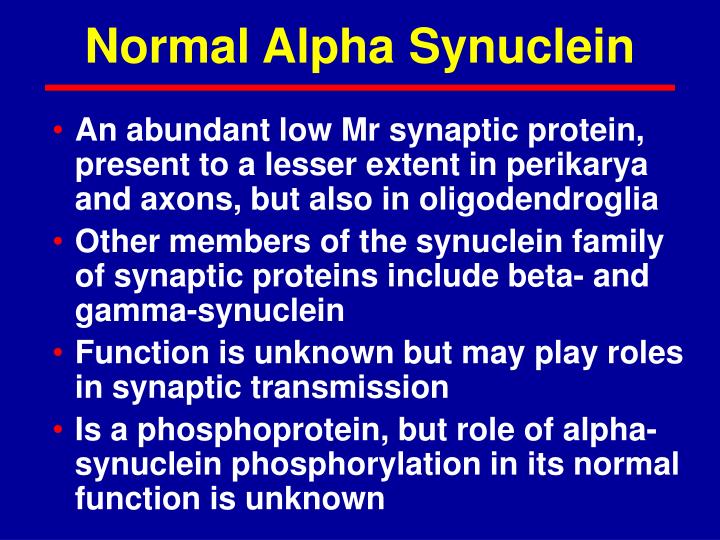 Normal Alpha Synuclein

• An abundant low Mr synaptic protein, present to a lesser extent in perikarya and axons, but also in oligodendroglia
• Other members of the synuclein family of synaptic proteins include beta- and gamma-synuclein
• Function is unknown but may play roles in synaptic transmission
• Is a phosphoprotein, but role of alpha-synuclein phosphorylation in its normal function is unknown